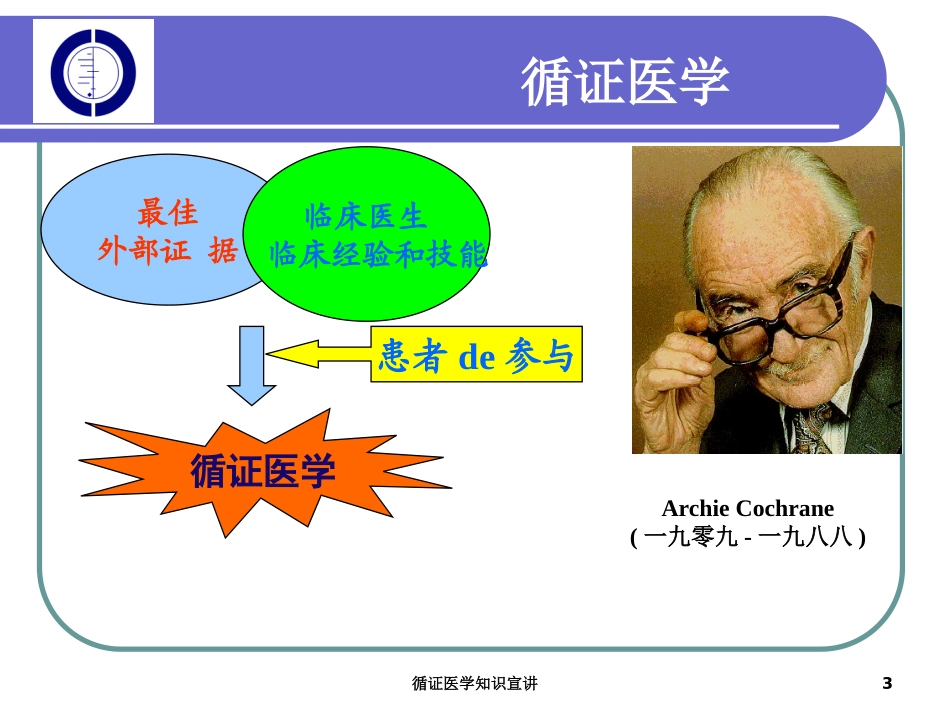 循证医学

最佳
外部证 据

临床医生
临床经验和技能

患者 de 参与

循证医学

Archie Cochrane
( 一九零九 - 一九八八 )

循证医学知识宣讲

3